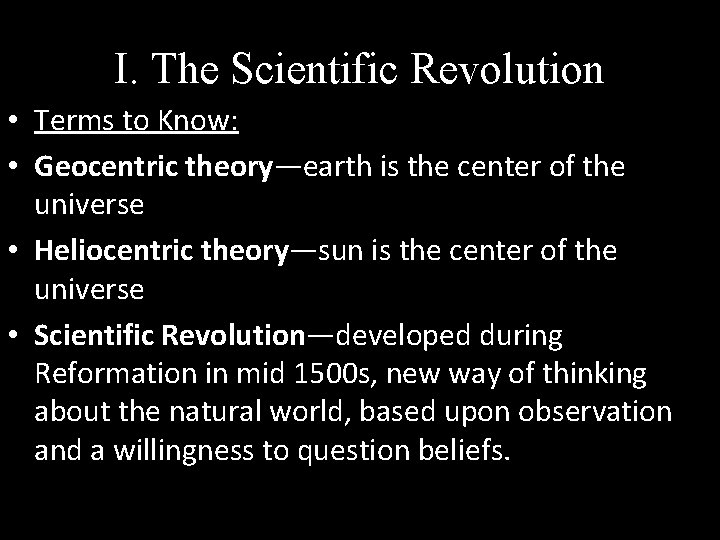 I. The Scientific Revolution

• Terms to Know:
• Geocentric theory—earth is the center of the universe
• Heliocentric theory—sun is the center of the universe
• Scientific Revolution—developed during Reformation in mid 1500s, new way of thinking about the natural world, based upon observation and a willingness to question beliefs.